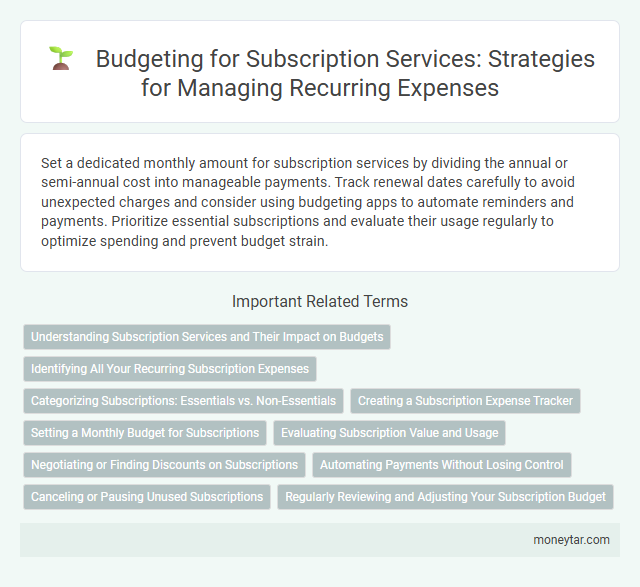 Budgeting for Subscription Services: Strategies for Managing Recurring Expenses

Set a dedicated monthly amount for subscription services by dividing the annual or semi-annual cost into manageable payments. Track renewal dates carefully to avoid unexpected charges and consider using budgeting apps to automate reminders and payments. Prioritize essential subscriptions and evaluate their usage regularly to optimize spending and prevent budget strain.

Important Related Terms

Understanding Subscription Services and Their Impact on Budgets

Identifying All Your Recurring Subscription Expenses

Categorizing Subscriptions: Essentials vs. Non-Essentials

Creating a Subscription Expense Tracker

Setting a Monthly Budget for Subscriptions

Evaluating Subscription Value and Usage

Negotiating or Finding Discounts on Subscriptions

Automating Payments Without Losing Control

Canceling or Pausing Unused Subscriptions

Regularly Reviewing and Adjusting Your Subscription Budget

moneytar.com